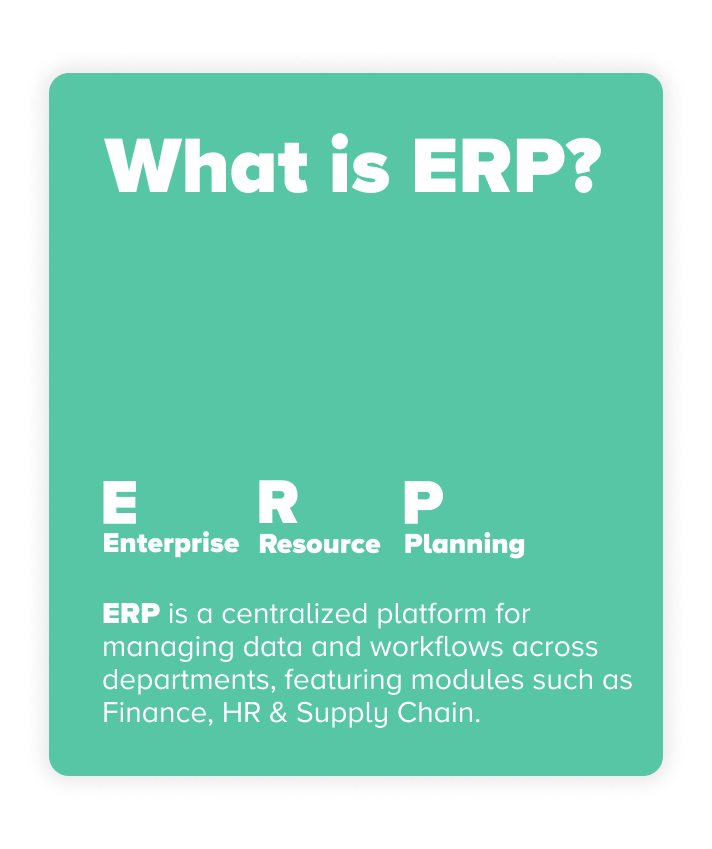 What is ERP?

E
Enterprise

R
Resource

P
Planning

ERP is a centralized platform for managing data and workflows across departments, featuring modules such as Finance, HR & Supply Chain.